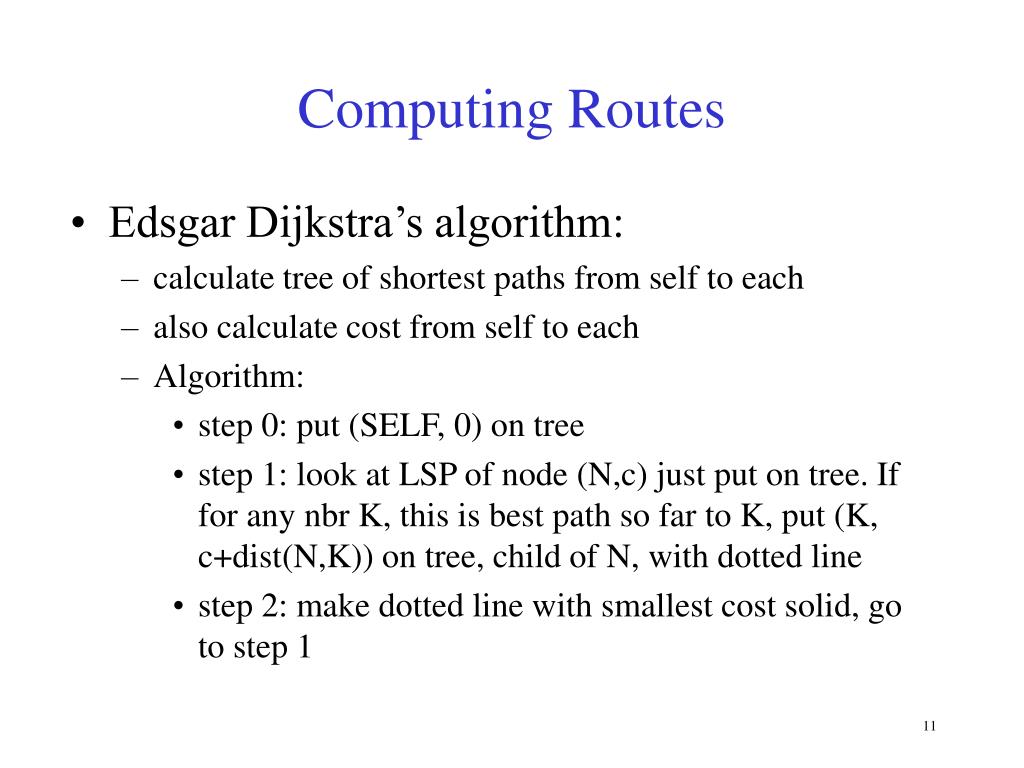 Computing Routes

• Edsgar Dijkstra’s algorithm:
– calculate tree of shortest paths from self to each
– also calculate cost from self to each
– Algorithm:
• step 0: put (SELF, 0) on tree
• step 1: look at LSP of node (N,c) just put on tree. If for any nbr K, this is best path so far to K, put (K, c+dist(N,K)) on tree, child of N, with dotted line
• step 2: make dotted line with smallest cost solid, go to step 1

11